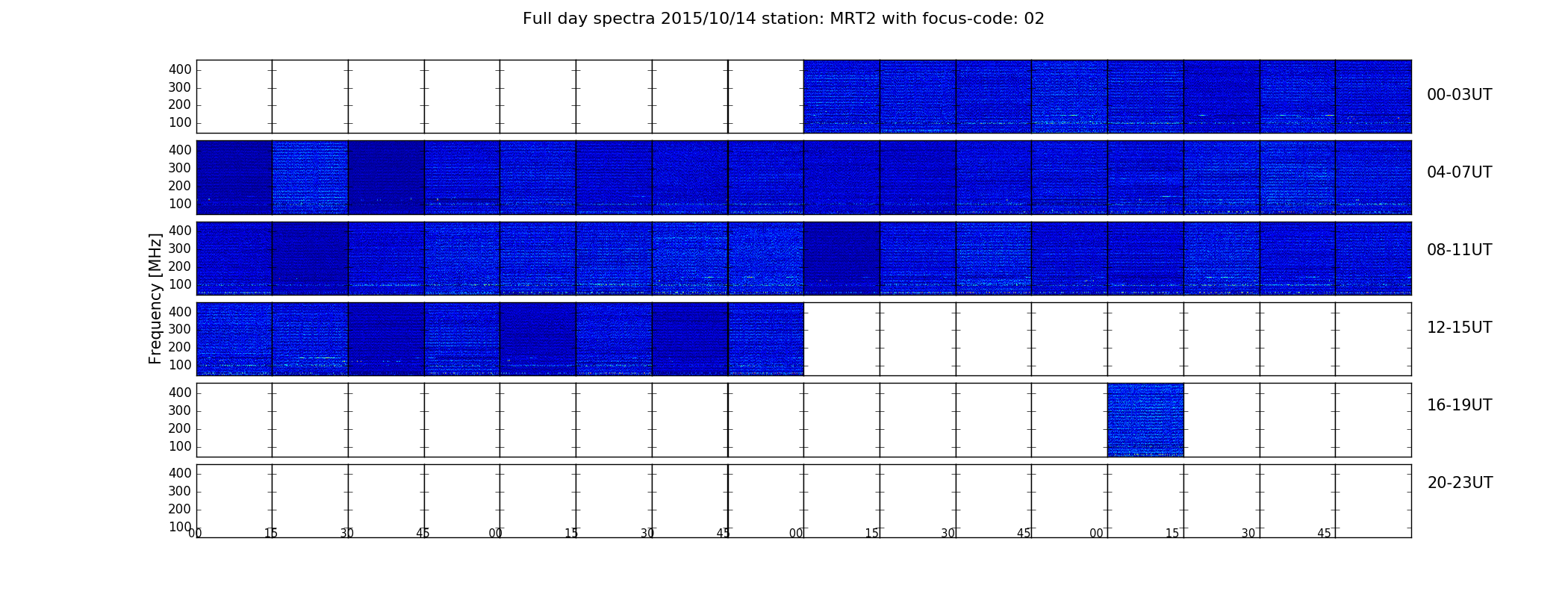 Full day spectra 2015/10/14 station: MRT2 with focus-code: 02

Frequency [MHz]

400
300
200
100

00-03UT

400
300
200
100

04-07UT

400
300
200
100

08-11UT

400
300
200
100

12-15UT

400
300
200
100

16-19UT

400
300
200
100

20-23UT

00 15 30 45 00 15 30 45 00 15 30 45 00 15 30 45